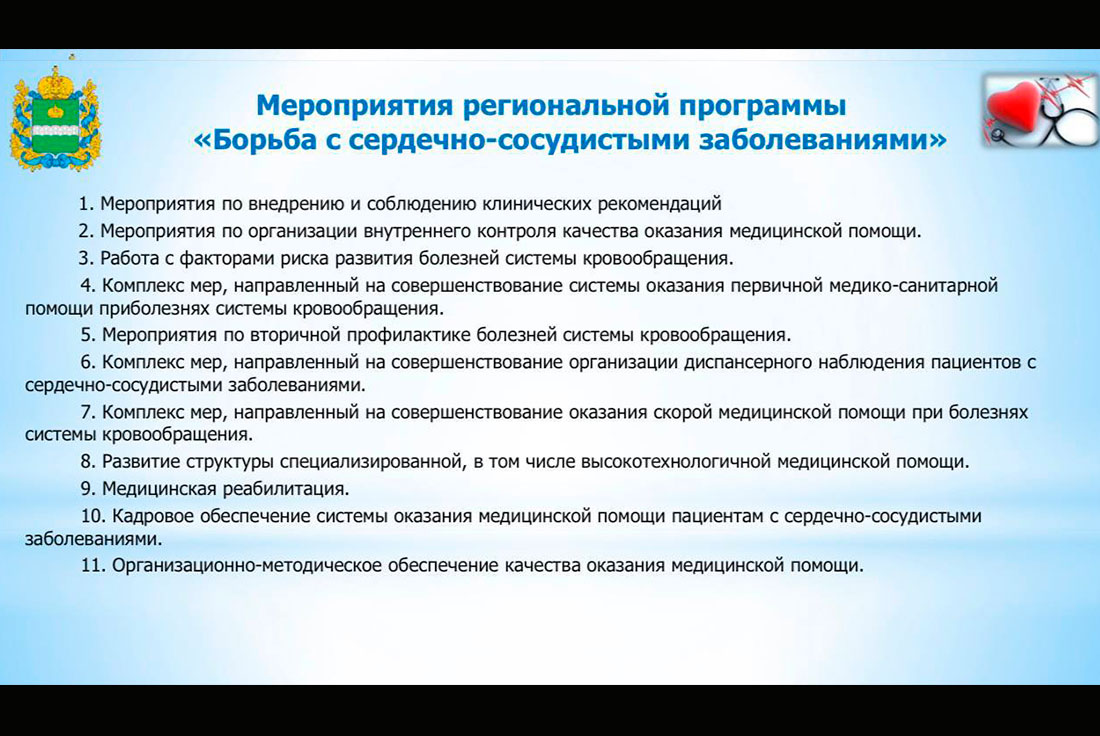 Мероприятия региональной программы
«Борьба с сердечно-сосудистыми заболеваниями»

1. Мероприятия по внедрению и соблюдению клинических рекомендаций

2. Мероприятия по организации внутреннего контроля качества оказания медицинской помощи.

3. Работа с факторами риска развития болезней системы кровообращения.

4. Комплекс мер, направленный на совершенствование системы оказания первичной медико-санитарной помощи приболезнях системы кровообращения.

5. Мероприятия по вторичной профилактике болезней системы кровообращения.

6. Комплекс мер, направленный на совершенствование организации диспансерного наблюдения пациентов с сердечно-сосудистыми заболеваниями.

7. Комплекс мер, направленный на совершенствование оказания скорой медицинской помощи при болезнях системы кровообращения.

8. Развитие структуры специализированной, в том числе высокотехнологичной медицинской помощи.

9. Медицинская реабилитация.

10. Кадровое обеспечение системы оказания медицинской помощи пациентам с сердечно-сосудистыми заболеваниями.

11. Организационно-методическое обеспечение качества оказания медицинской помощи.